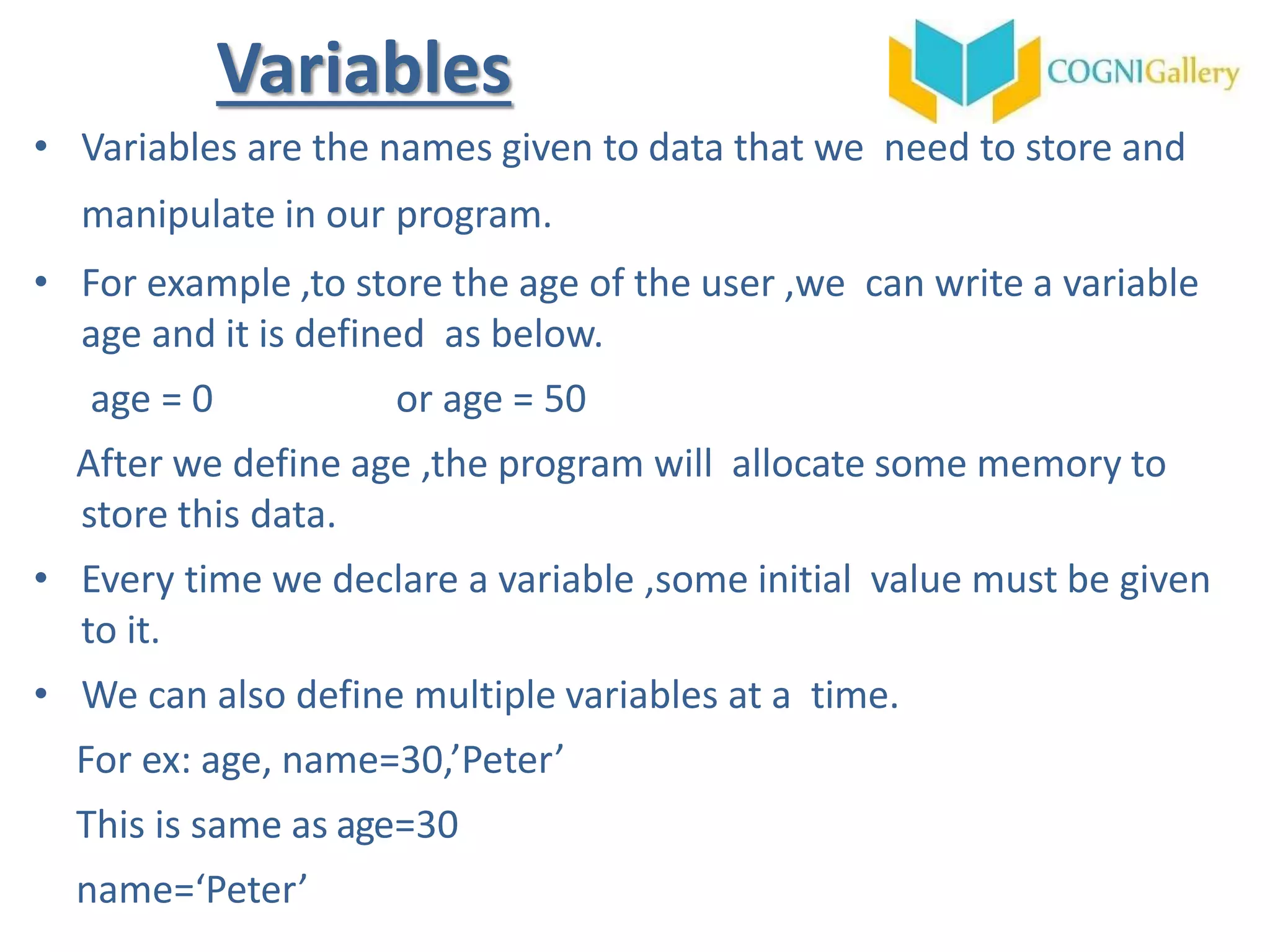 Variables

COGNIGallery

• Variables are the names given to data that we need to store and manipulate in our program.

• For example ,to store the age of the user ,we can write a variable age and it is defined as below.

age = 0 or age = 50

After we define age ,the program will allocate some memory to store this data.

• Every time we declare a variable ,some initial value must be given to it.

• We can also define multiple variables at a time.

For ex: age, name=30,’Peter’

This is same as age=30

name=‘Peter’